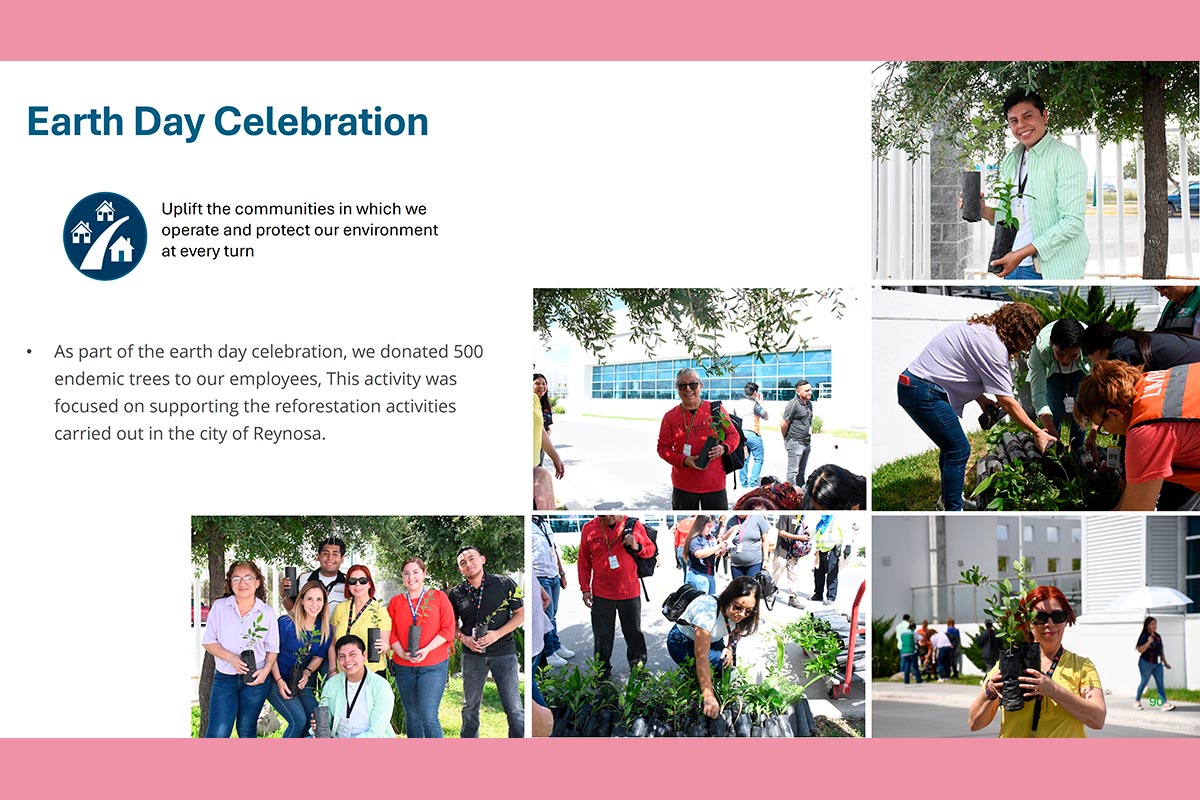 Earth Day Celebration

Uplift the communities in which we operate and protect our environment at every turn

• As part of the earth day celebration, we donated 500 endemic trees to our employees, This activity was focused on supporting the reforestation activities carried out in the city of Reynosa.

90